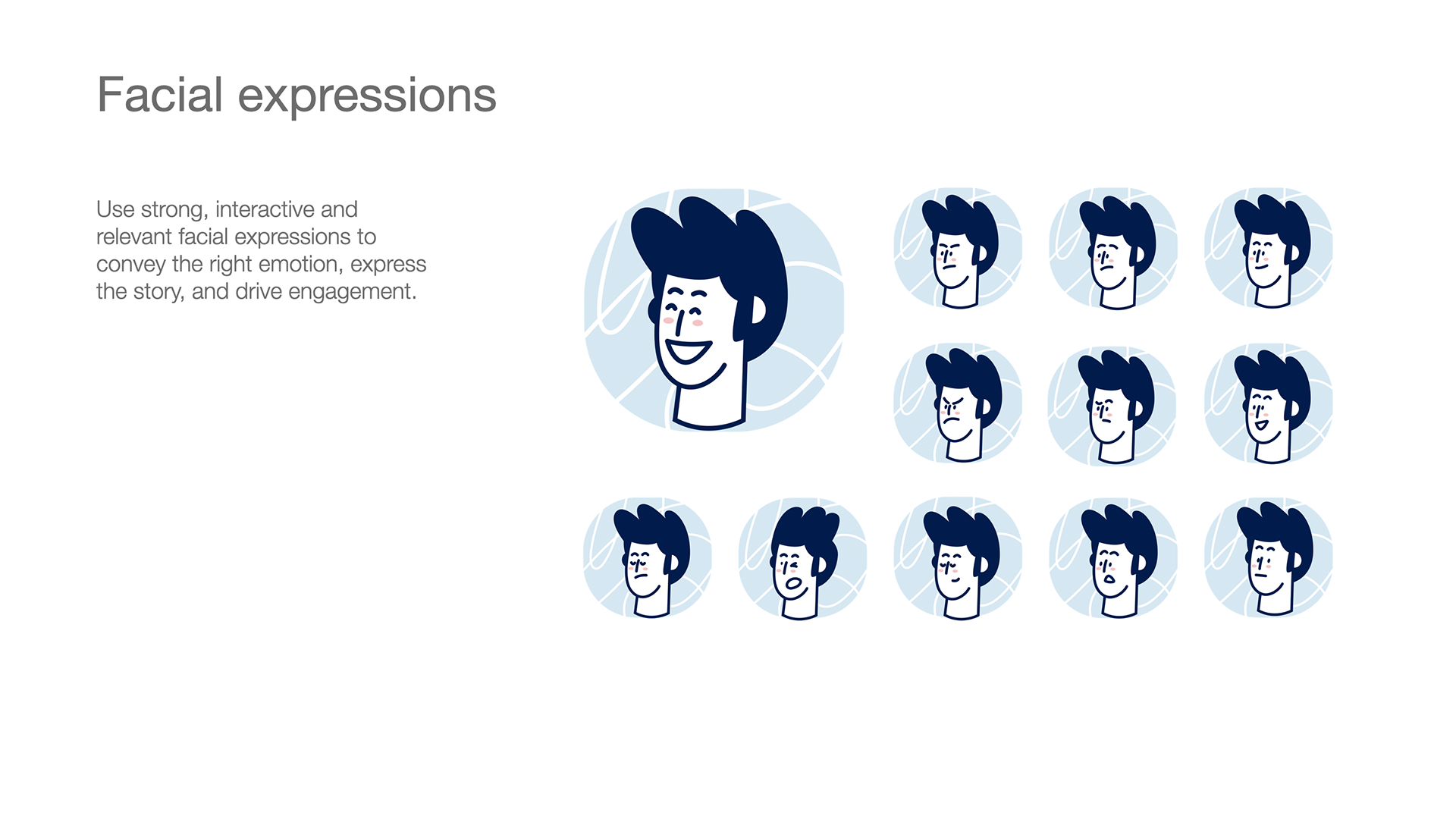 Facial expressions

Use strong, interactive and relevant facial expressions to convey the right emotion, express the story, and drive engagement.